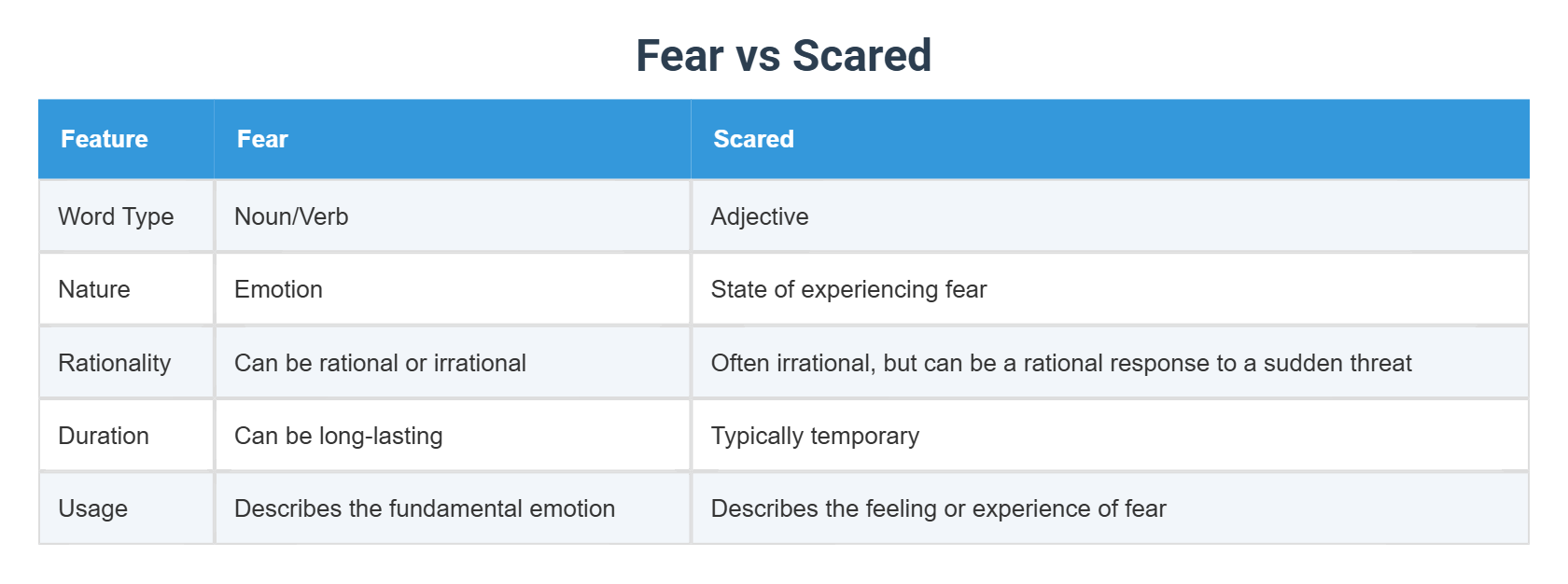 Fear vs Scared

| Feature | Fear | Scared |
|---|---|---|
| Word Type | Noun/Verb | Adjective |
| Nature | Emotion | State of experiencing fear |
| Rationality | Can be rational or irrational | Often irrational, but can be a rational response to a sudden threat |
| Duration | Can be long-lasting | Typically temporary |
| Usage | Describes the fundamental emotion | Describes the feeling or experience of fear |